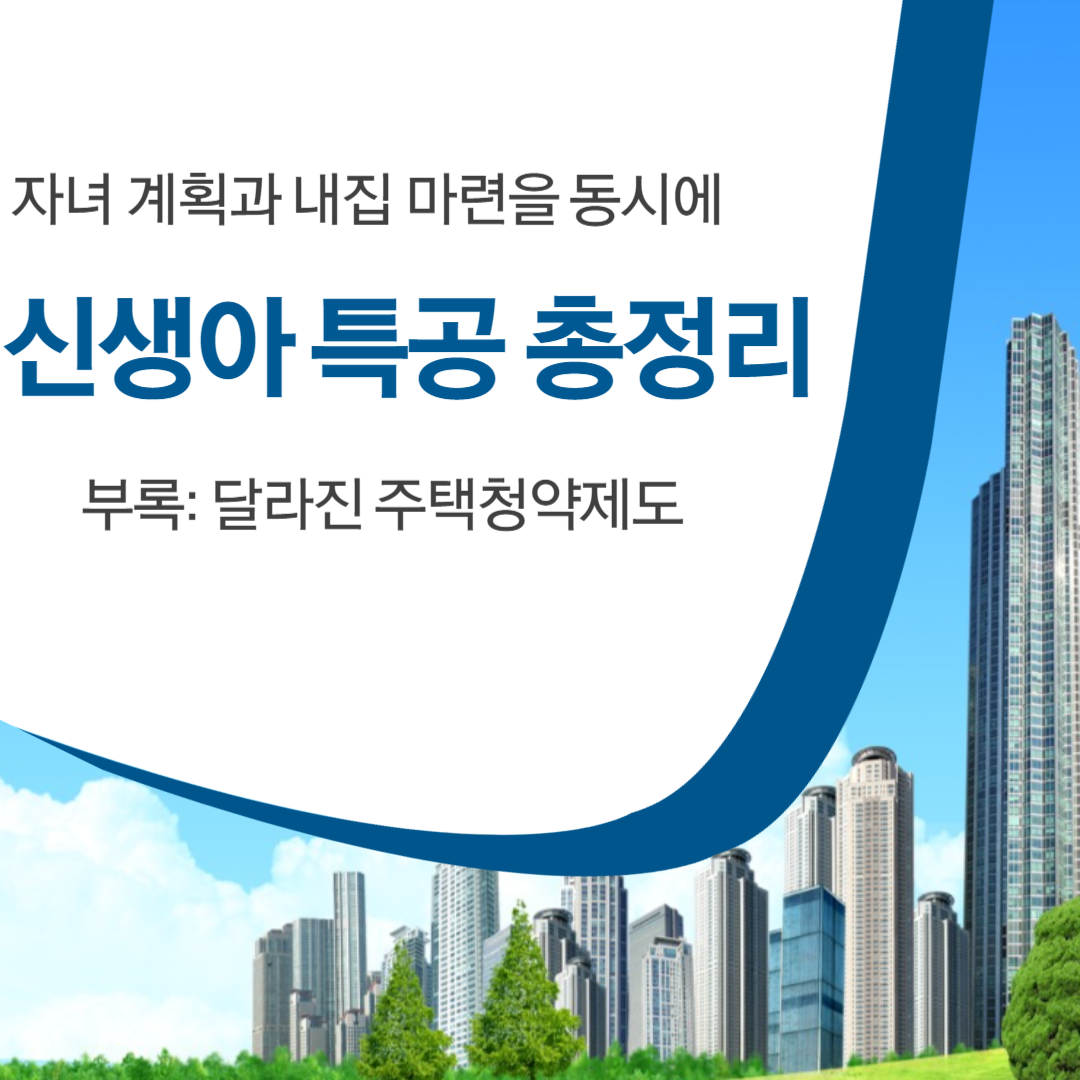 자녀 계획과 내집 마련을 동시에

신생아 특공 총정리

부록: 달라진 주택청약제도